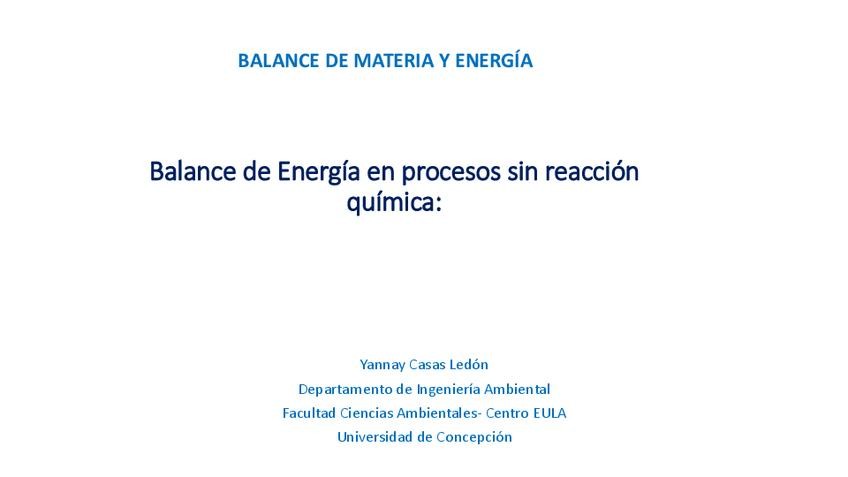 BALANCE DE MATERIA Y ENERGÍA

Balance de Energía en procesos sin reacción química:

Yannay Casas Ledón
Departamento de Ingeniería Ambiental
Facultad Ciencias Ambientales- Centro EULA
Universidad de Concepción